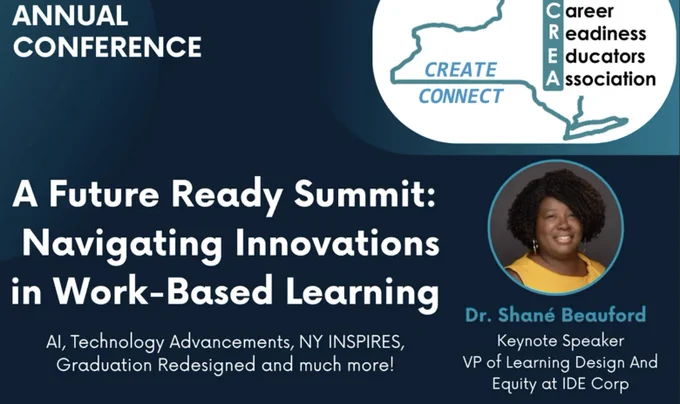 ANNUAL CONFERENCE

CREATE
CONNECT

Career
Readiness
Educators
Association

A Future Ready Summit: Navigating Innovations in Work-Based Learning

AI, Technology Advancements, NY INSPIRES, Graduation Redesigned and much more!

Dr. Shané Beauford
Keynote Speaker
VP of Learning Design And Equity at IDE Corp